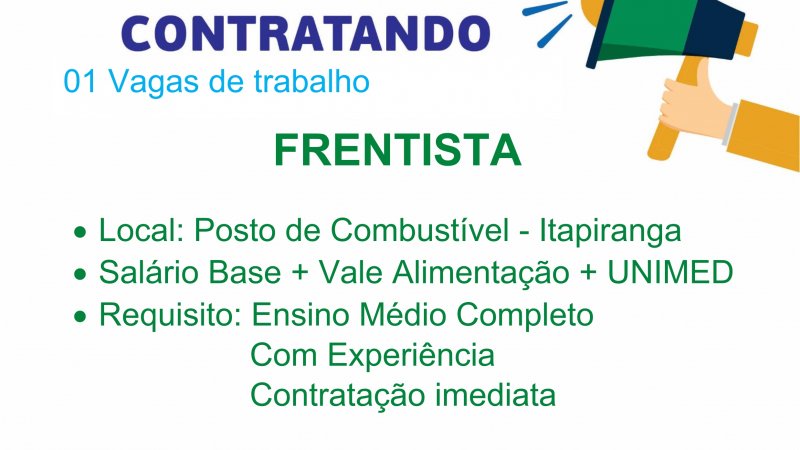 CONTRATANDO
01 Vagas de trabalho

FRENTISTA

• Local: Posto de Combustível - Itapiranga
• Salário Base + Vale Alimentação + UNIMED
• Requisito: Ensino Médio Completo
Com Experiência
Contratação imediata